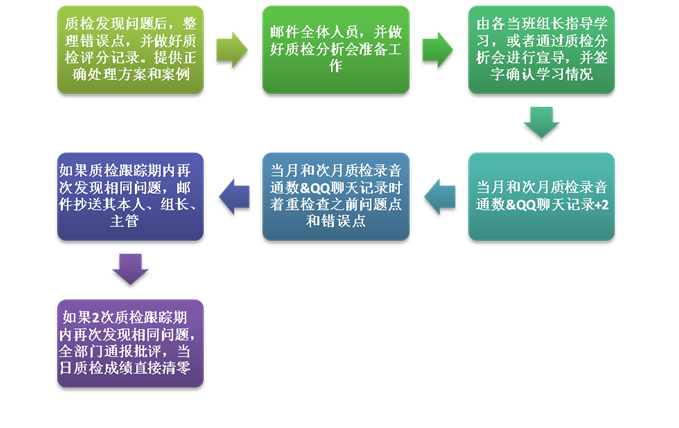 质检发现问题后，整理错误点，并做好质检评分记录。提供正确处理方案和案例

邮件全体人员，并做好质检分析会准备工作

由各当班组长指导学习，或者通过质检分析会进行宣导，并签字确认学习情况

当月和次月质检录音通数&QQ聊天记录+2

当月和次月质检录音通数&QQ聊天记录时着重检查之前问题点和错误点

如果质检跟踪期内再次发现相同问题，邮件抄送其本人、组长、主管

如果2次质检跟踪期内再次发现相同问题，全部门通报批评，当日质检成绩直接清零